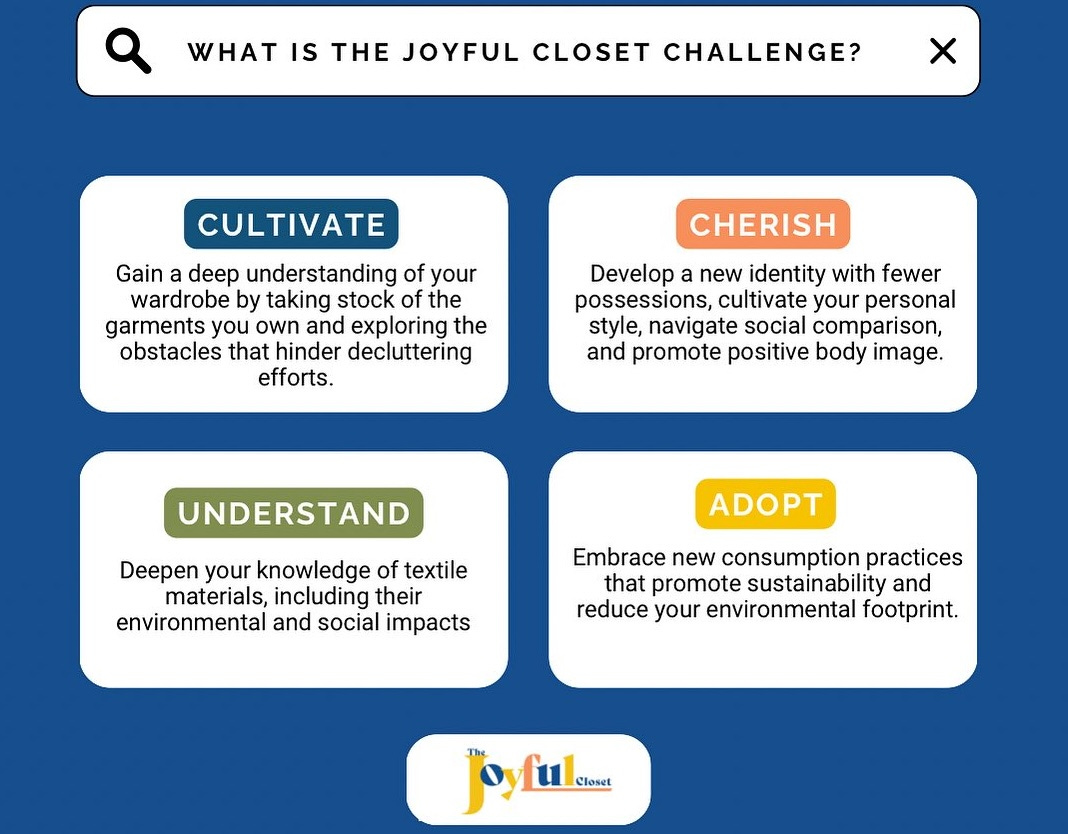 WHAT IS THE JOYFUL CLOSET CHALLENGE?

CULTIVATE

Gain a deep understanding of your wardrobe by taking stock of the garments you own and exploring the obstacles that hinder decluttering efforts.

CHERISH

Develop a new identity with fewer possessions, cultivate your personal style, navigate social comparison, and promote positive body image.

UNDERSTAND

Deepen your knowledge of textile materials, including their environmental and social impacts

ADOPT

Embrace new consumption practices that promote sustainability and reduce your environmental footprint.

The Joyful Closet